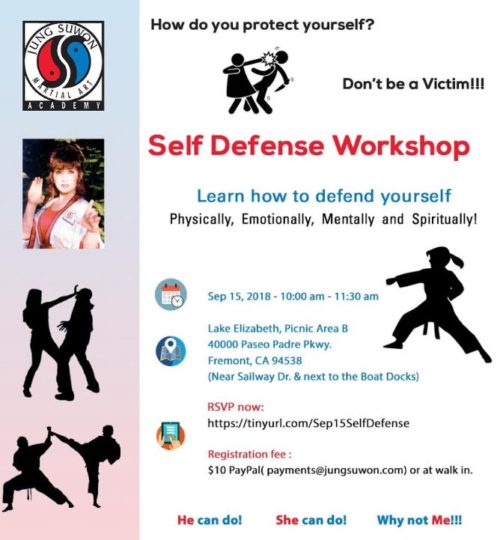 JUNG SUWON
MARTIAL ART
ACADEMY

How do you protect yourself?

Don't be a Victim!!!

Self Defense Workshop

Learn how to defend yourself
Physically, Emotionally, Mentally and Spiritually!

Sep 15, 2018 - 10:00 am - 11:30 am

Lake Elizabeth, Picnic Area B
40000 Paseo Padre Pkwy.
Fremont, CA 94538
(Near Sailway Dr. & next to the Boat Docks)

RSVP now:
https://tinyurl.com/Sep15SelfDefense

Registration fee :
$10 PayPal( payments@jungsuwon.com) or at walk in.

He can do! She can do! Why not Me!!!